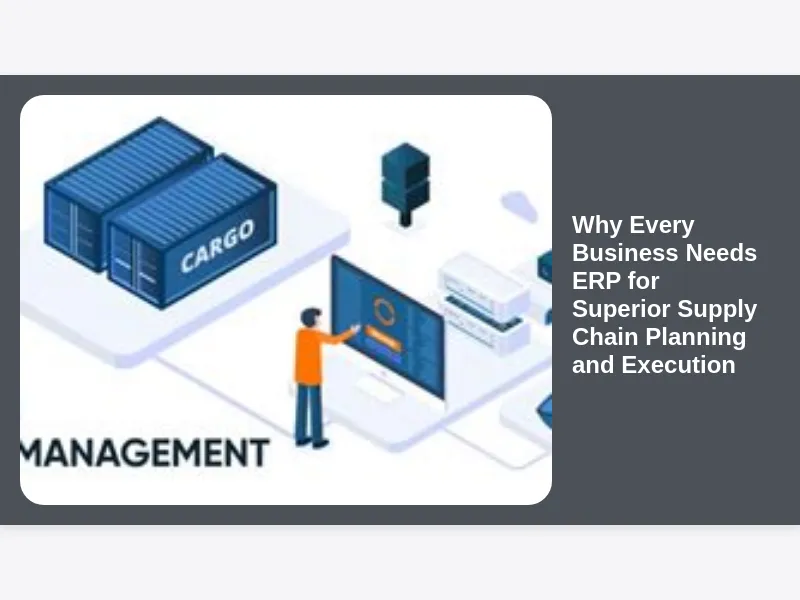 CARGO

MANAGEMENT

Why Every Business Needs ERP for Superior Supply Chain Planning and Execution